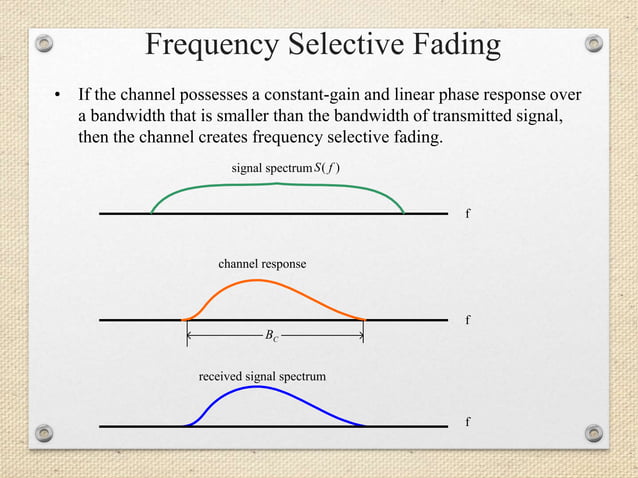 Frequency Selective Fading

• If the channel possesses a constant-gain and linear phase response over a bandwidth that is smaller than the bandwidth of transmitted signal, then the channel creates frequency selective fading.

signal spectrum $S(f)$

f

channel response

f

$B_C$

received signal spectrum

f